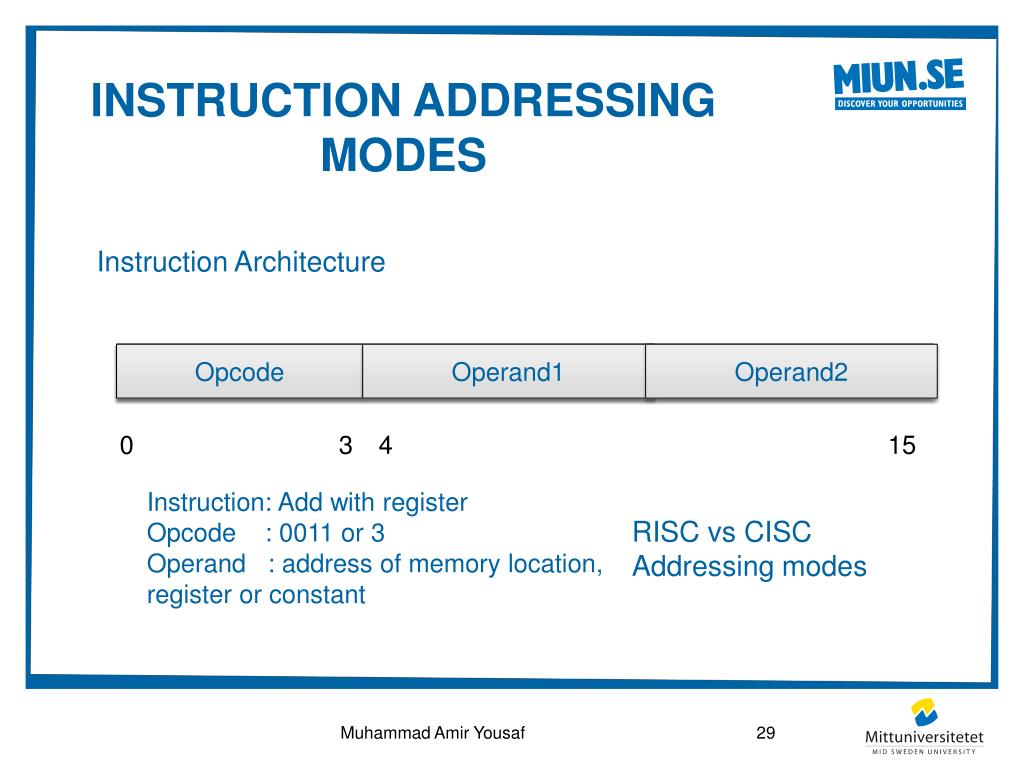 INSTRUCTION ADDRESSING MODES

MIUN.SE
DISCOVER YOUR OPPORTUNITIES

Instruction Architecture

| Opcode | Operand1 | Operand2 |
|---|---|---|

0 3 4 15

Instruction: Add with register
Opcode : 0011 or 3
Operand : address of memory location, register or constant

RISC vs CISC
Addressing modes

Muhammad Amir Yousaf

29

Mittuniversitetet
MID SWEDEN UNIVERSITY